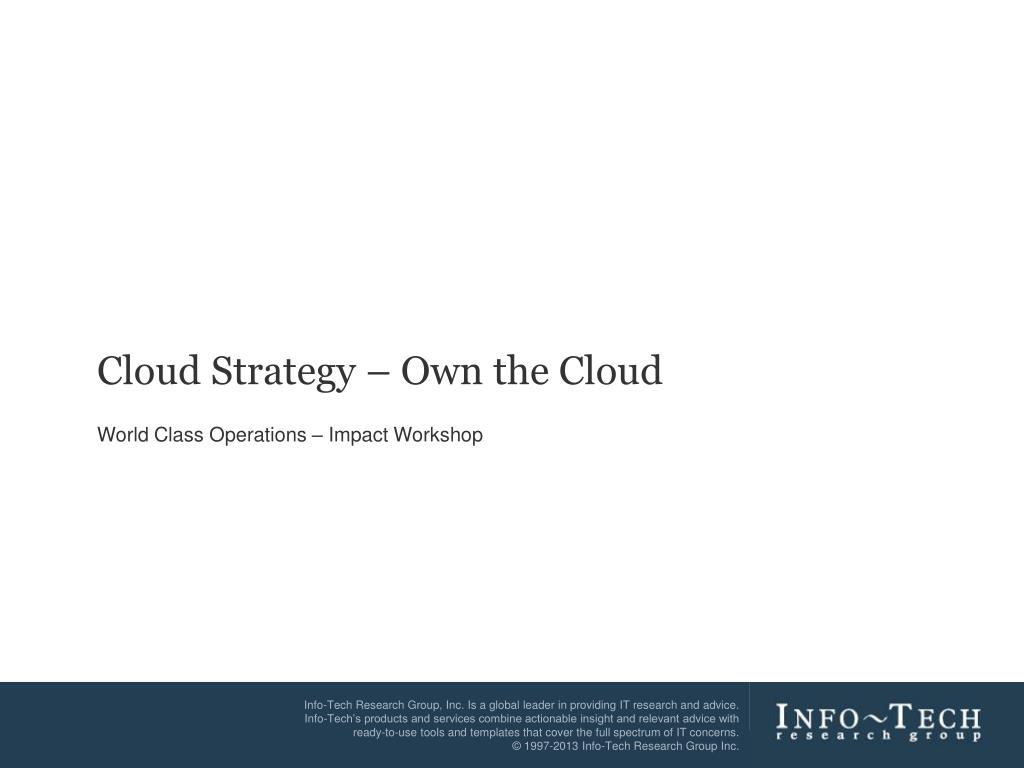 Cloud Strategy – Own the Cloud

World Class Operations – Impact Workshop

Info-Tech Research Group, Inc. Is a global leader in providing IT research and advice. Info-Tech's products and services combine actionable insight and relevant advice with ready-to-use tools and templates that cover the full spectrum of IT concerns.
© 1997-2013 Info-Tech Research Group Inc.

INFO~TECH
research group